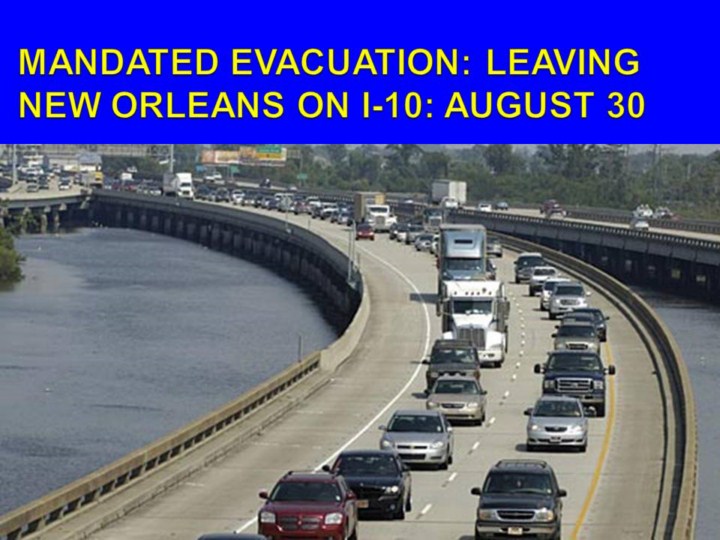 MANDATED EVACUATION: LEAVING NEW ORLEANS ON I-10: AUGUST 30